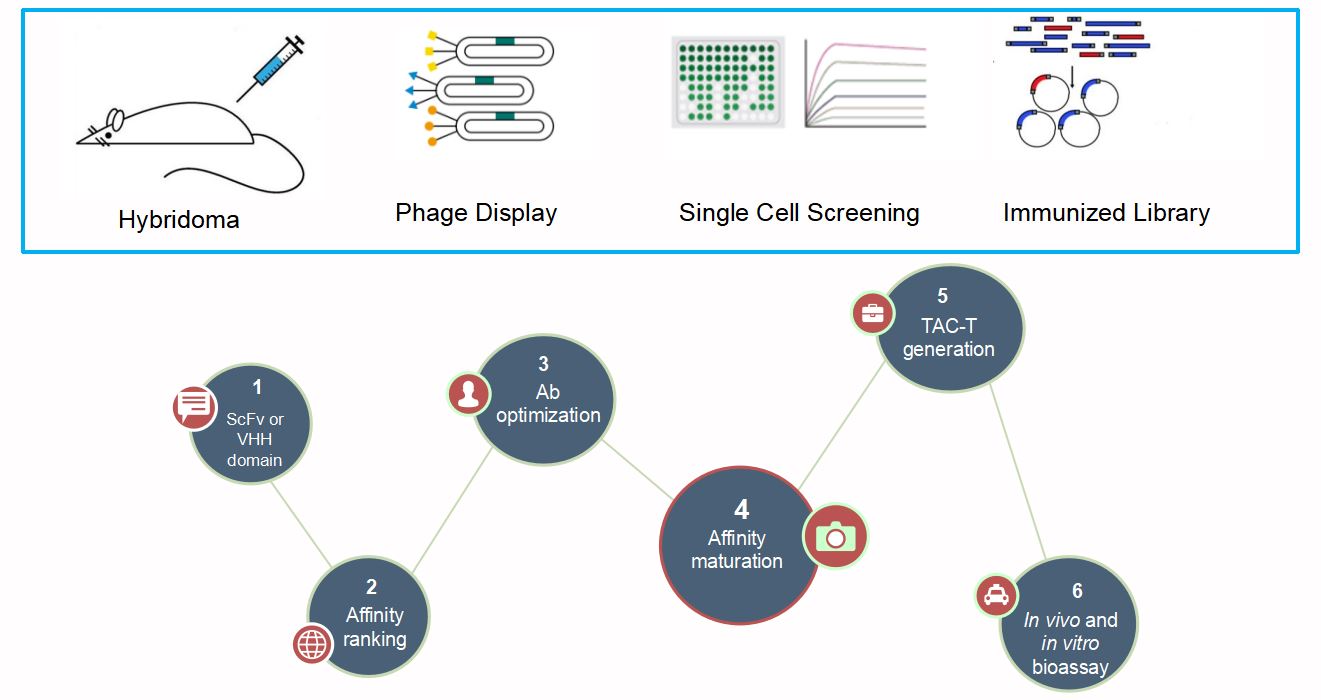 Hybridoma

Phage Display

Single Cell Screening

Immunized Library

1
ScFv or VHH domain

2
Affinity ranking

3
Ab optimization

4
Affinity maturation

5
TAC-T generation

6
In vivo and in vitro bioassay